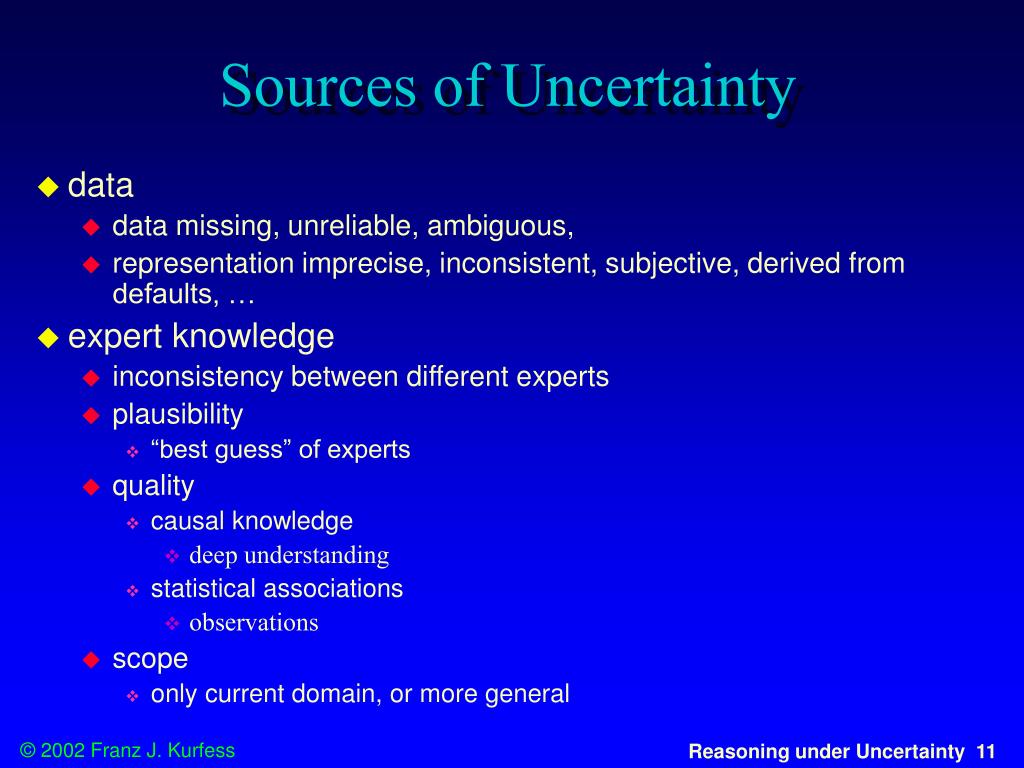 Sources of Uncertainty

data
data missing, unreliable, ambiguous,
representation imprecise, inconsistent, subjective, derived from defaults, …

expert knowledge
inconsistency between different experts
plausibility
“best guess” of experts
quality
causal knowledge
deep understanding
statistical associations
observations
scope
only current domain, or more general

© 2002 Franz J. Kurfess

Reasoning under Uncertainty 11